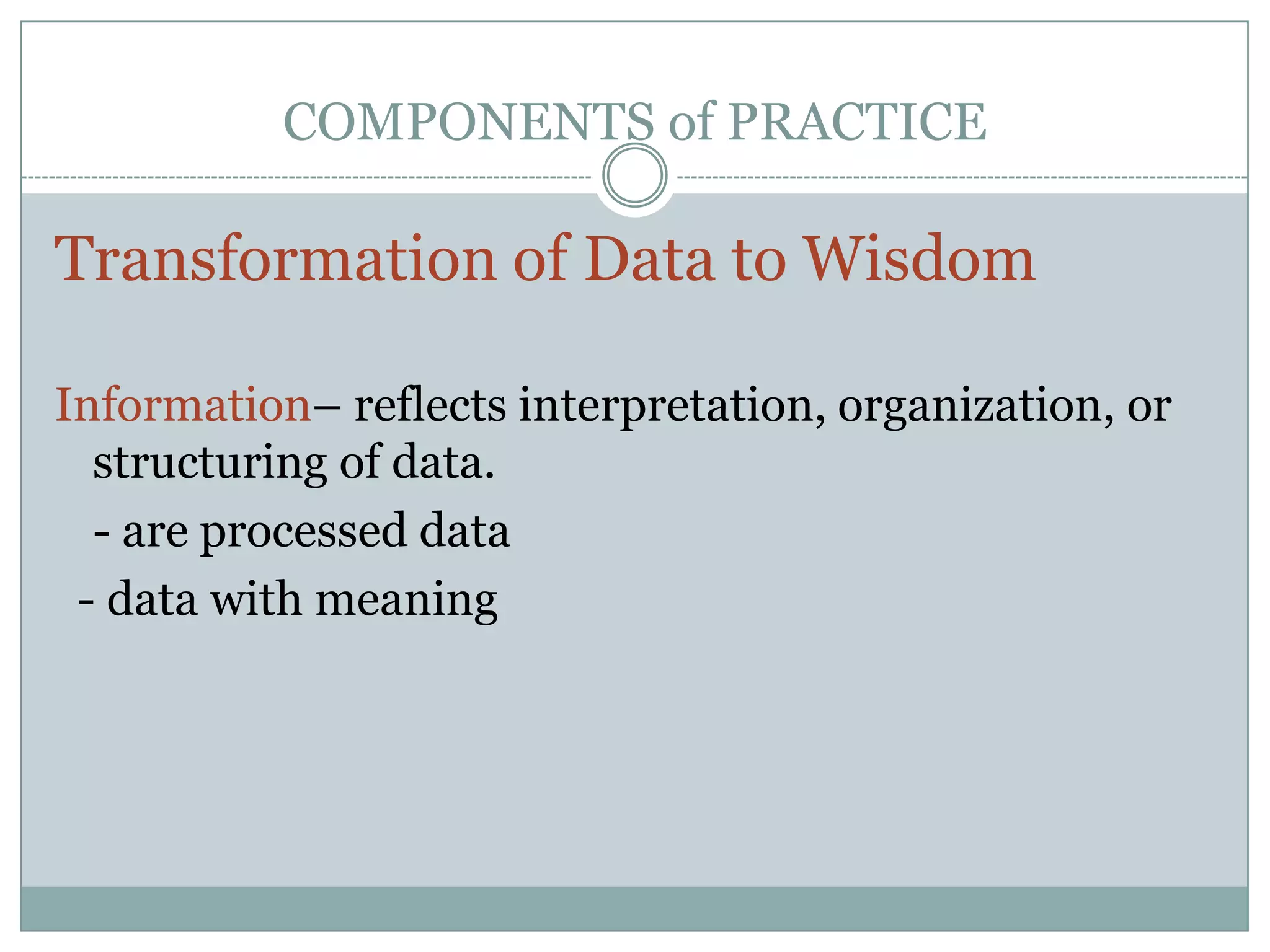 COMPONENTS of PRACTICE

Transformation of Data to Wisdom

Information– reflects interpretation, organization, or structuring of data.

- are processed data

- data with meaning